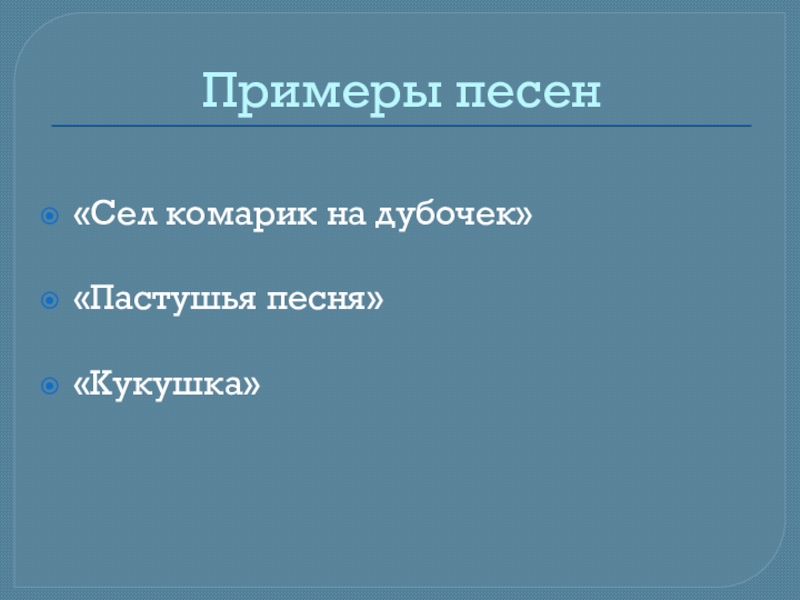 Примеры песен

«Сел комарик на дубочек»

«Пастушья песня»

«Кукушка»